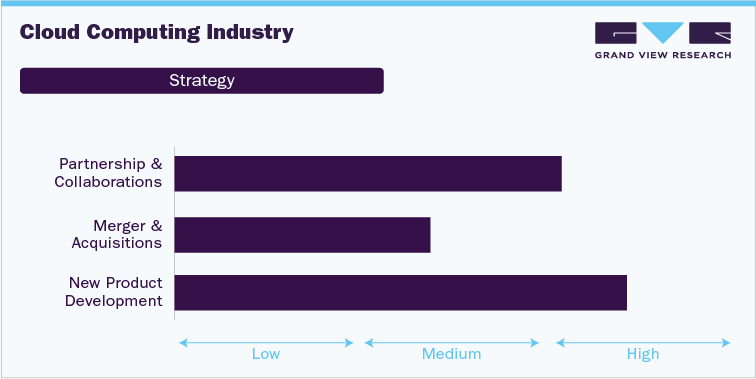 Cloud Computing Industry

GRAND VIEW RESEARCH

Strategy

Partnership & Collaborations

Merger & Acquisitions

New Product Development

Low

Medium

High